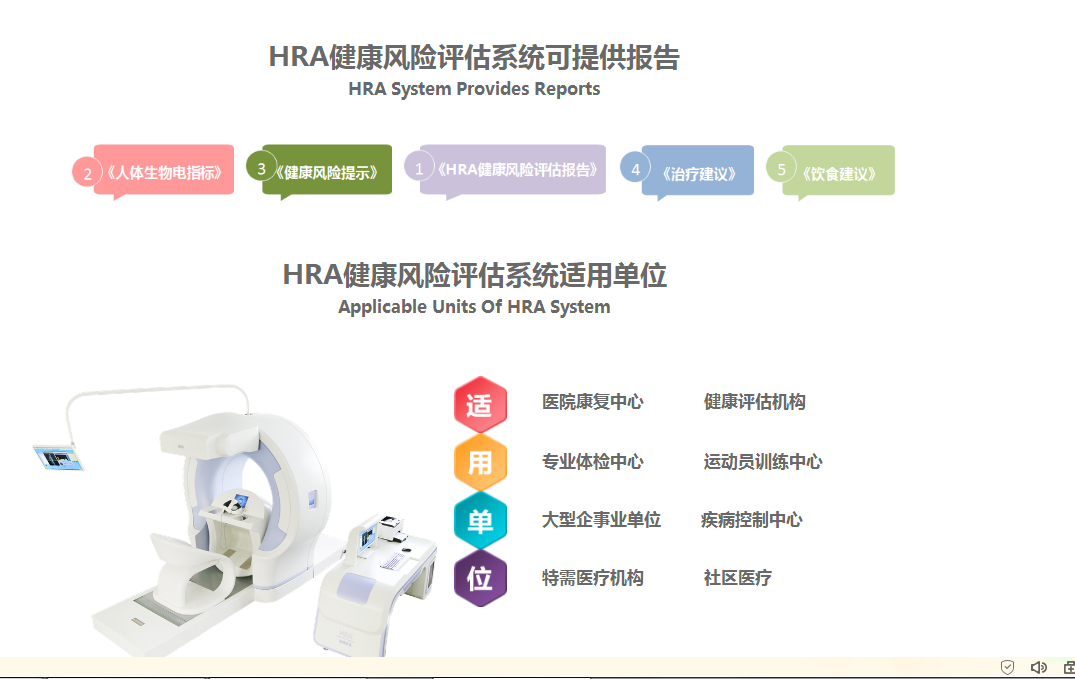 HRA健康风险评估系统可提供报告
HRA System Provides Reports

2 《人体生物电指标》

3 《健康风险提示》

1 《HRA健康风险评估报告》

4 《治疗建议》

5 《饮食建议》

HRA健康风险评估系统适用单位
Applicable Units Of HRA System

适 医院康复中心 健康评估机构

用 专业体检中心 运动员训练中心

单 大型企事业单位 疾病控制中心

位 特需医疗机构 社区医疗